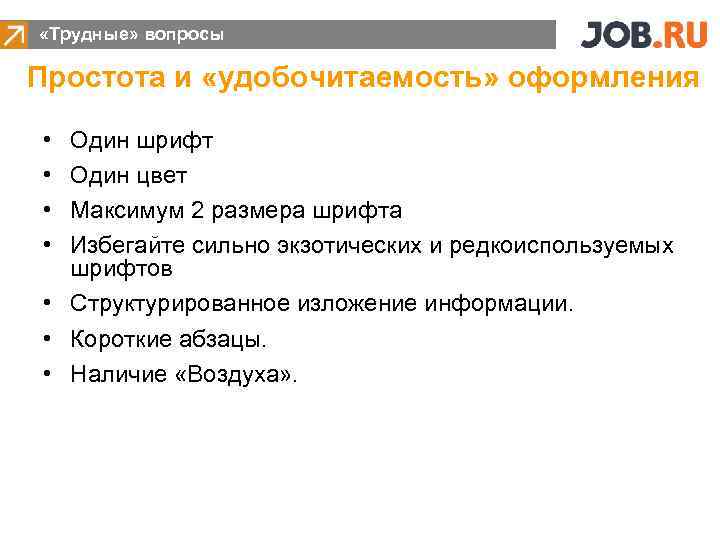 «Трудные» вопросы

JOB.RU

Простота и «удобочитаемость» оформления

• Один шрифт
• Один цвет
• Максимум 2 размера шрифта
• Избегайте сильно экзотических и редкоиспользуемых шрифтов
• Структурированное изложение информации.
• Короткие абзацы.
• Наличие «Воздуха».